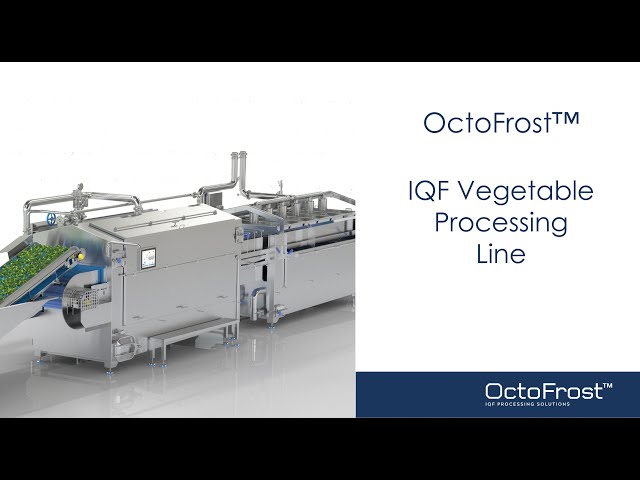 OctoFrost™

IQF Vegetable Processing Line

OctoFrost™
IQF PROCESSING SOLUTIONS